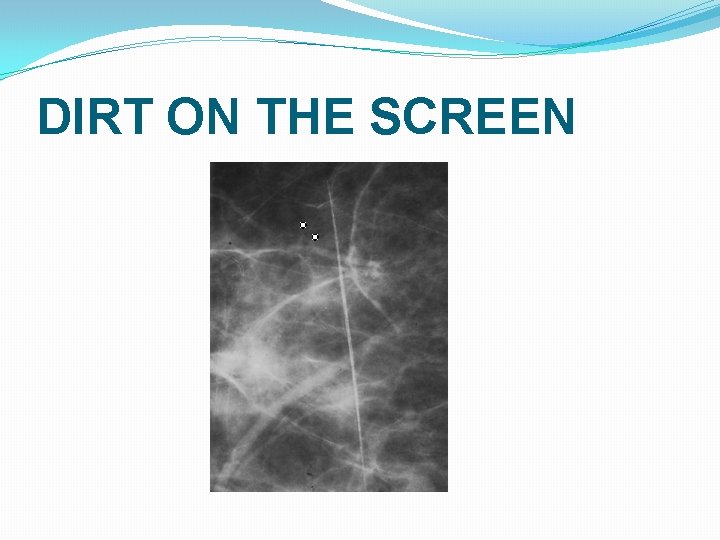 DIRT ON THE SCREEN